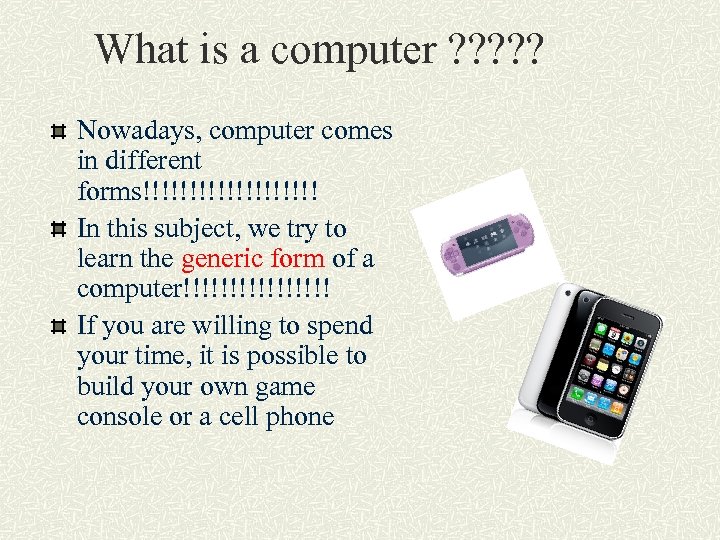 What is a computer ?????

Nowadays, computer comes in different forms!!!!!!!!!!!!!!!!!!!

In this subject, we try to learn the generic form of a computer!!!!!!!!!!!!!!!!

If you are willing to spend your time, it is possible to build your own game console or a cell phone